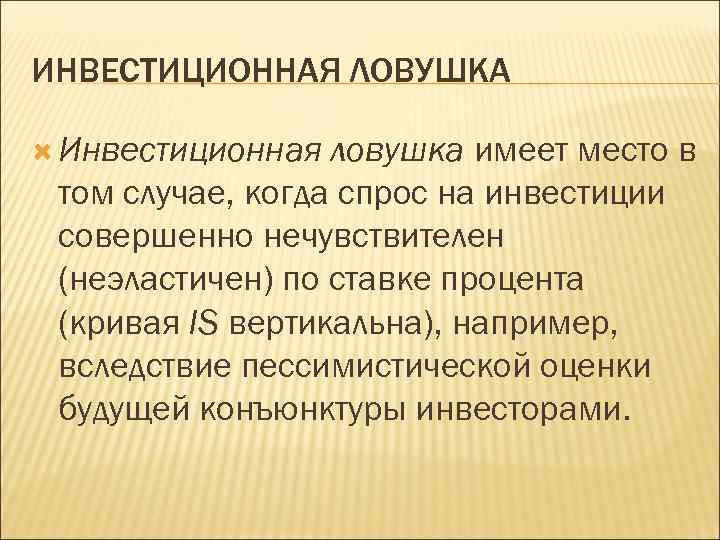 ИНВЕСТИЦИОННАЯ ЛОВУШКА

Инвестиционная ловушка имеет место в том случае, когда спрос на инвестиции совершенно нечувствителен (неэластичен) по ставке процента (кривая IS вертикальна), например, вследствие пессимистической оценки будущей конъюнктуры инвесторами.